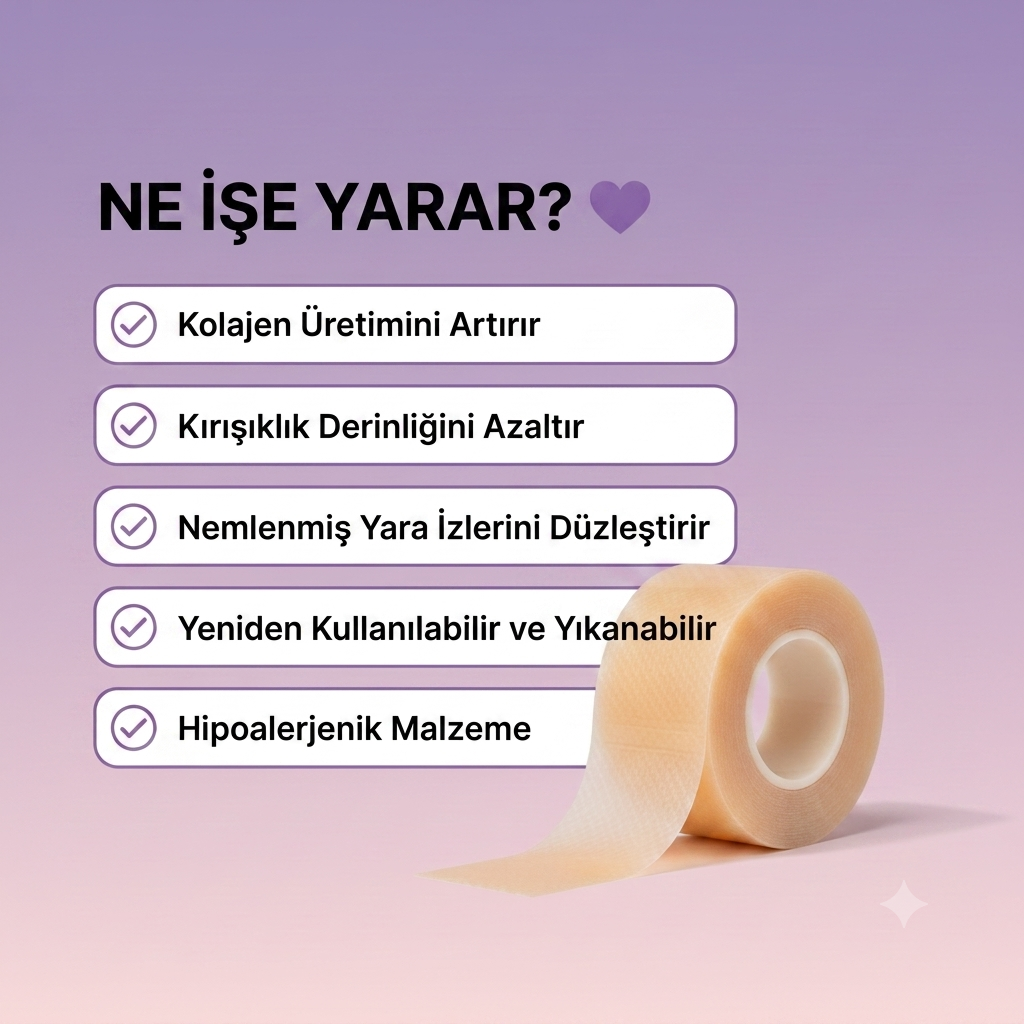 NE İŞE YARAR?

Kolajen Üretimini Artırır

Kırışıklık Derinliğini Azaltır

Nemlenmiş Yara İzlerini Düzleştirir

Yeniden Kullanılabilir ve Yıkanabilir

Hipoalerjenik Malzeme